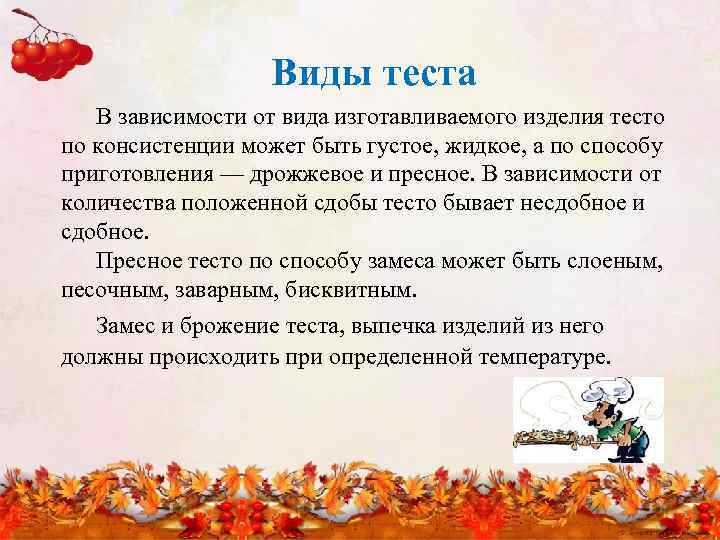 Виды теста

В зависимости от вида изготавливаемого изделия тесто по консистенции может быть густое, жидкое, а по способу приготовления — дрожжевое и пресное. В зависимости от количества положенной сдобы тесто бывает несдобное и сдобное.

Пресное тесто по способу замеса может быть слоеным, песочным, заварным, бисквитным.

Замес и брожение теста, выпечка изделий из него должны происходить при определенной температуре.